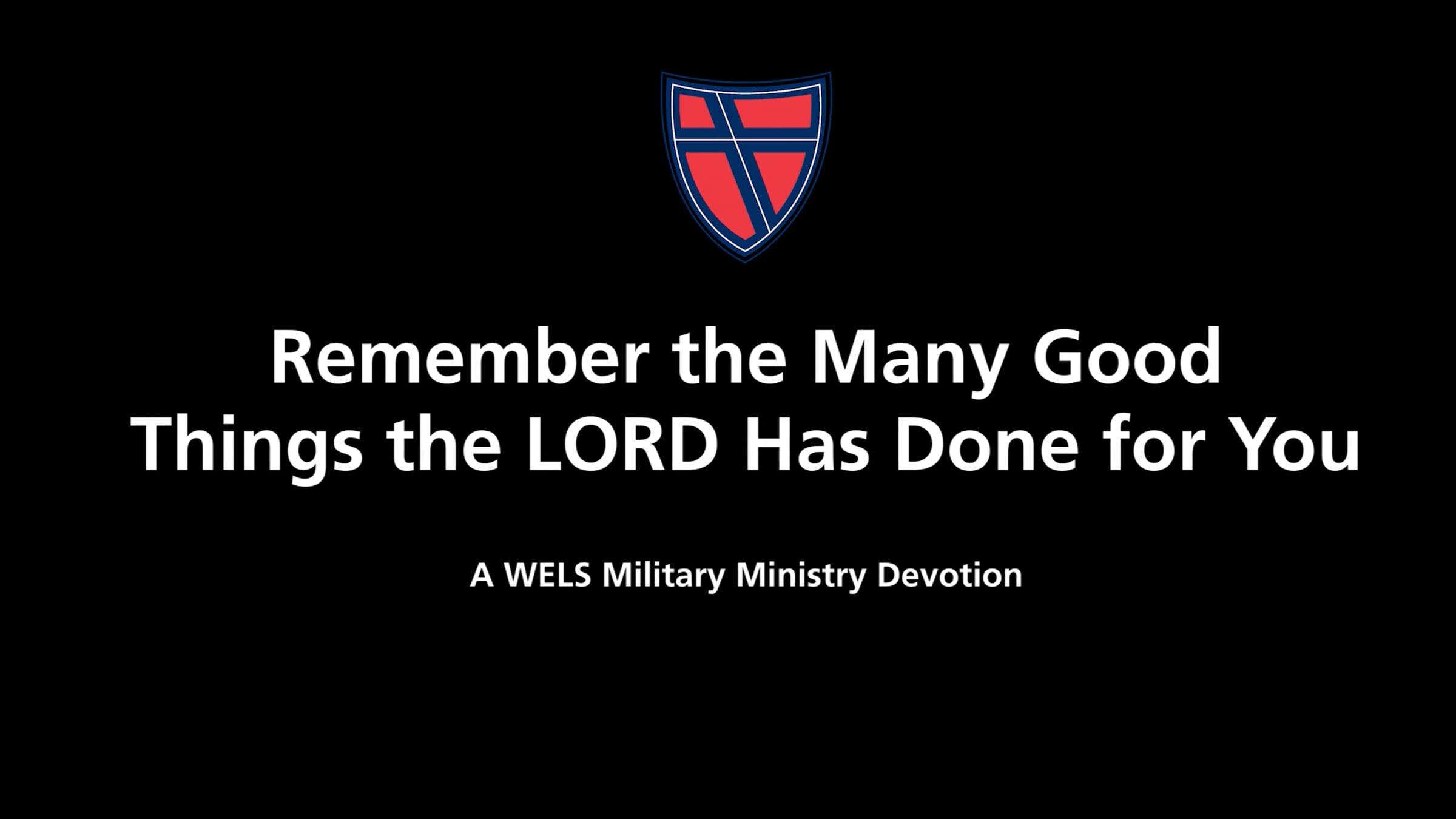 Remember the Many Good Things the LORD Has Done for You

A WELS Military Ministry Devotion